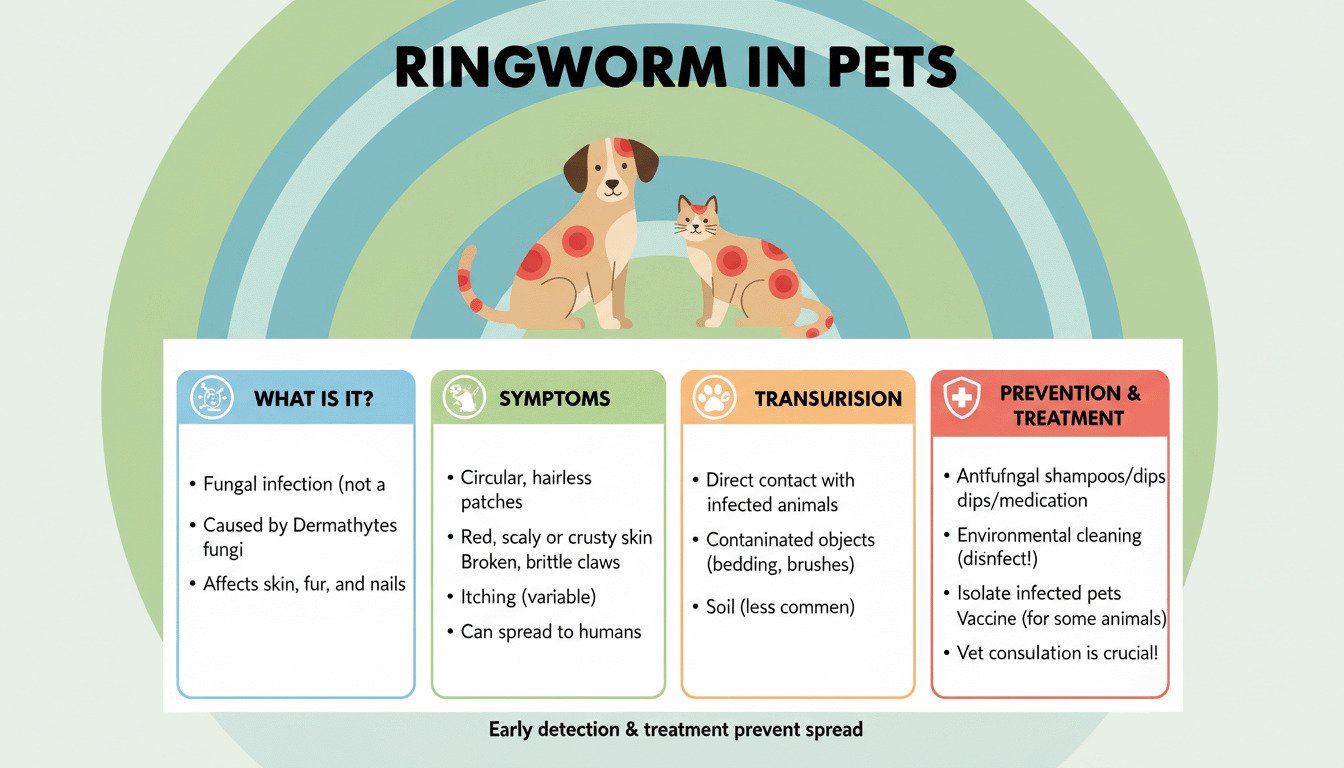 RINGWORM IN PETS

WHAT IS IT?

• Fungal infection (not a

• Caused by Dermathytes fungi

• Affects skin, fur, and nails

SYMPTOMS

• Circular, hairless patches

• Red, scaly or crusty skin Broken, brittle claws

• Itching (variable)

• Can spread to humans

TRANSURISION

• Direct contact with infected animals

• Contaninated objects (bedding, brushes)

• Soil (less commen)

PREVENTION & TREATMENT

• Antfufngal shampoos/dips dips/medication

• Environmental cleaning (disnfect!)

• Isolate infected pets Vaccine (for some animals)

• Vet consulation is crucial!

Early detection & treatment prevent spread